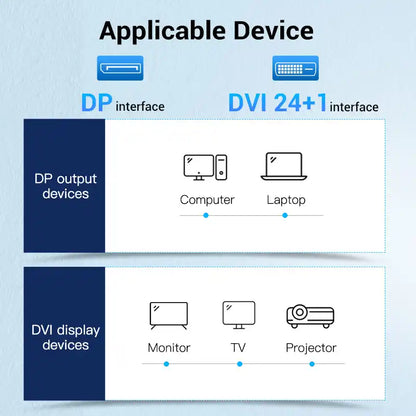 Applicable Device

DP interface

DVI 24+1 interface

DP output devices

Computer

Laptop

DVI display devices

Monitor

TV

Projector